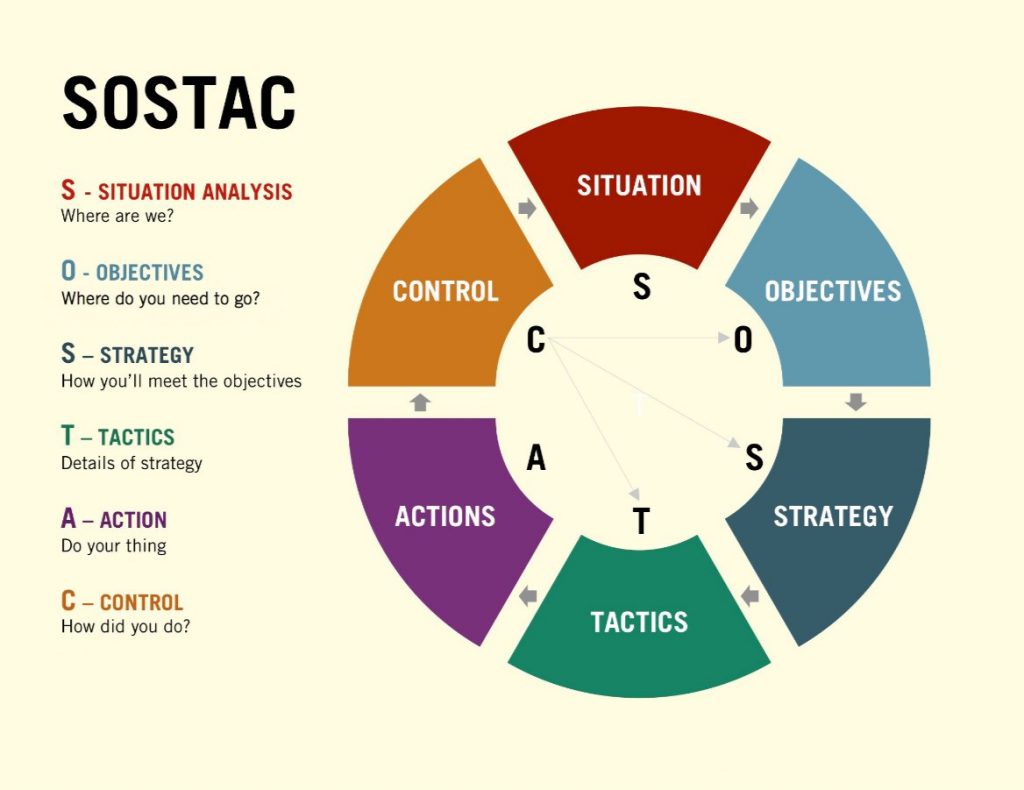 SOSTAC

S - SITUATION ANALYSIS
Where are we?

O - OBJECTIVES
Where do you need to go?

S – STRATEGY
How you'll meet the objectives

T – TACTICS
Details of strategy

A – ACTION
Do your thing

C – CONTROL
How did you do?

SITUATION

OBJECTIVES

STRATEGY

TACTICS

ACTIONS

CONTROL

S

O

S

T

A

C